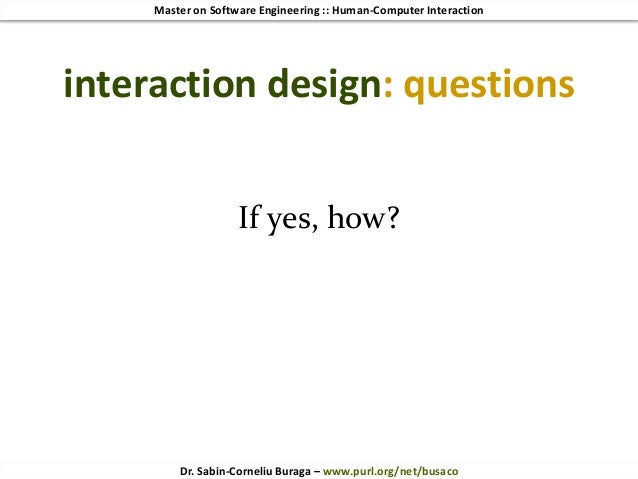 Master on Software Engineering :: Human-Computer Interaction

interaction design: questions

If yes, how?

Dr. Sabin-Corneliu Buraga – www.purl.org/net/busaco